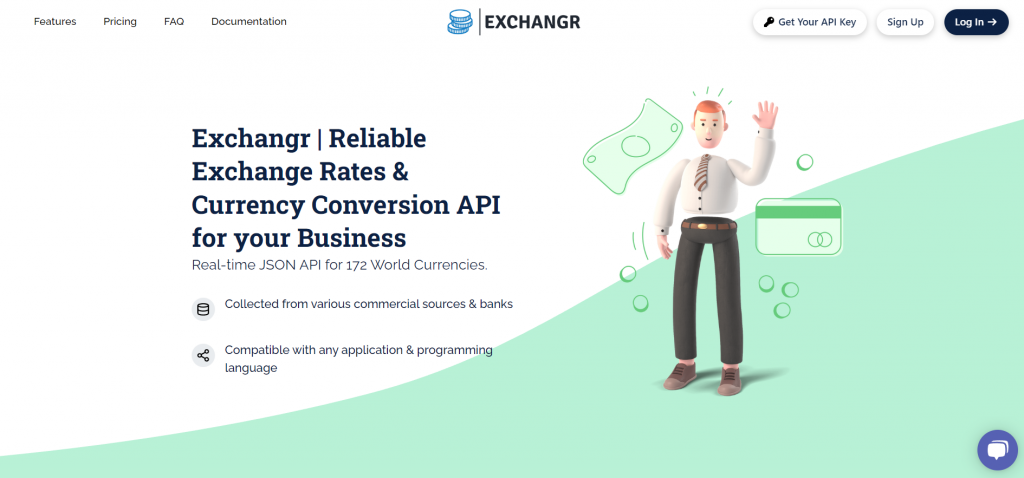 Features Pricing FAQ Documentation

EXCHANGR

Get Your API Key Sign Up Log In →

Exchangr | Reliable Exchange Rates & Currency Conversion API for your Business

Real-time JSON API for 172 World Currencies.

Collected from various commercial sources & banks

Compatible with any application & programming language